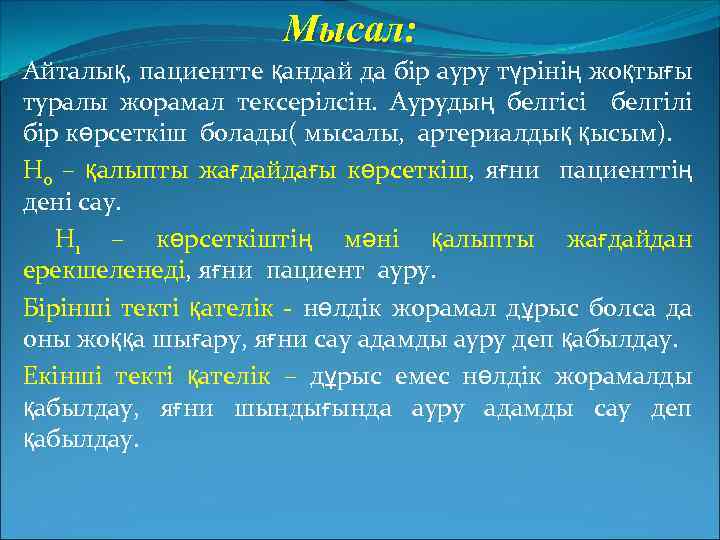 Мысал:

Айталық, пациентте қандай да бір ауру түрінің жоқтығы туралы жорамал тексерілсін. Аурудың белгісі белгілі бір көрсеткіш болады( мысалы, артериалдық қысым).

$H_0$ – қалыпты жағдайдағы көрсеткіш, яғни пациенттің дені сау.

$H_1$ – көрсеткіштің мәні қалыпты жағдайдан ерекшеленеді, яғни пациент ауру.

Бірінші текті қателік - нөлдік жорамал дұрыс болса да оны жоққа шығару, яғни сау адамды ауру деп қабылдау.

Екінші текті қателік – дұрыс емес нөлдік жорамалды қабылдау, яғни шындығында ауру адамды сау деп қабылдау.